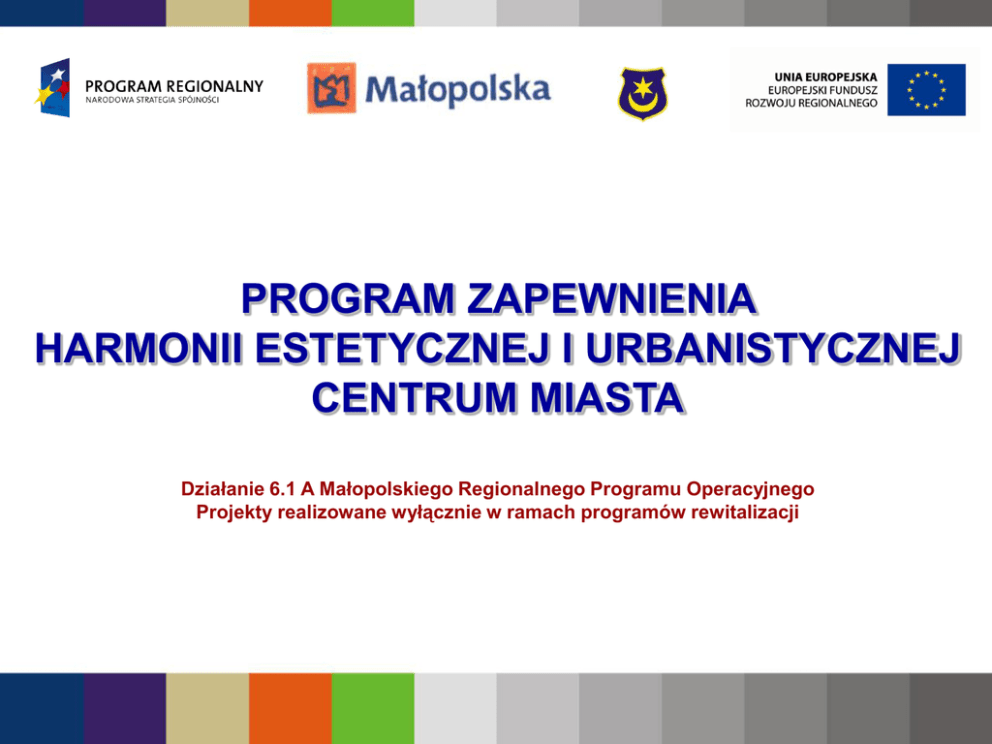 PROGRAM REGIONALNY
NARODOWA STRATEGIA SPÓJNOŚCI

Małopolska

UNIA EUROPEJSKA
EUROPEJSKI FUNDUSZ
ROZWOJU REGIONALNEGO

PROGRAM ZAPEWNIENIA
HARMONII ESTETYCZNEJ I URBANISTYCZNEJ
CENTRUM MIASTA

Działanie 6.1 A Małopolskiego Regionalnego Programu Operacyjnego
Projekty realizowane wyłącznie w ramach programów rewitalizacji